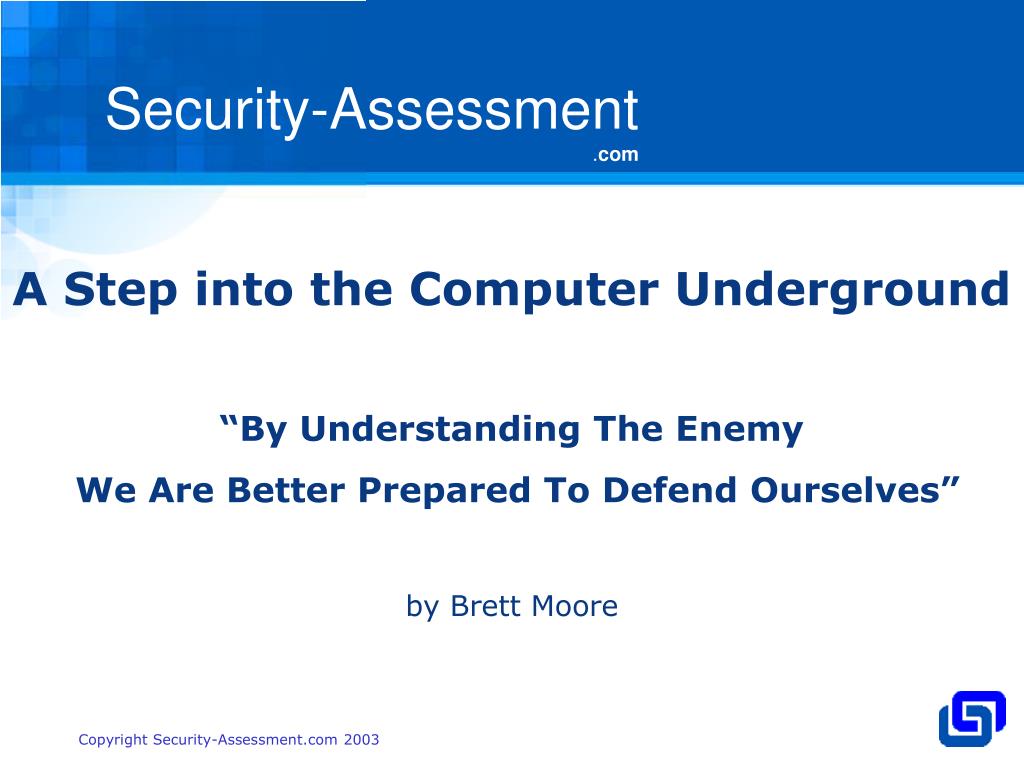 Security-Assessment
.com

A Step into the Computer Underground

“By Understanding The Enemy
We Are Better Prepared To Defend Ourselves”

by Brett Moore

Copyright Security-Assessment.com 2003